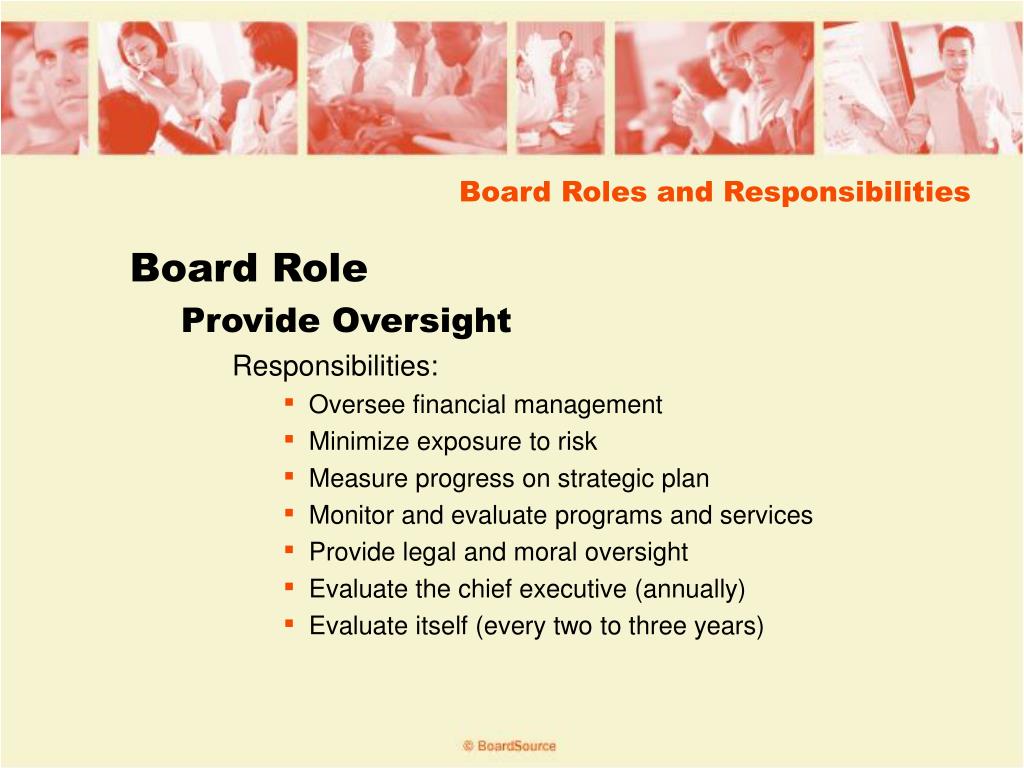 Board Roles and Responsibilities

Board Role

Provide Oversight

Responsibilities:

- Oversee financial management
- Minimize exposure to risk
- Measure progress on strategic plan
- Monitor and evaluate programs and services
- Provide legal and moral oversight
- Evaluate the chief executive (annually)
- Evaluate itself (every two to three years)

© BoardSource